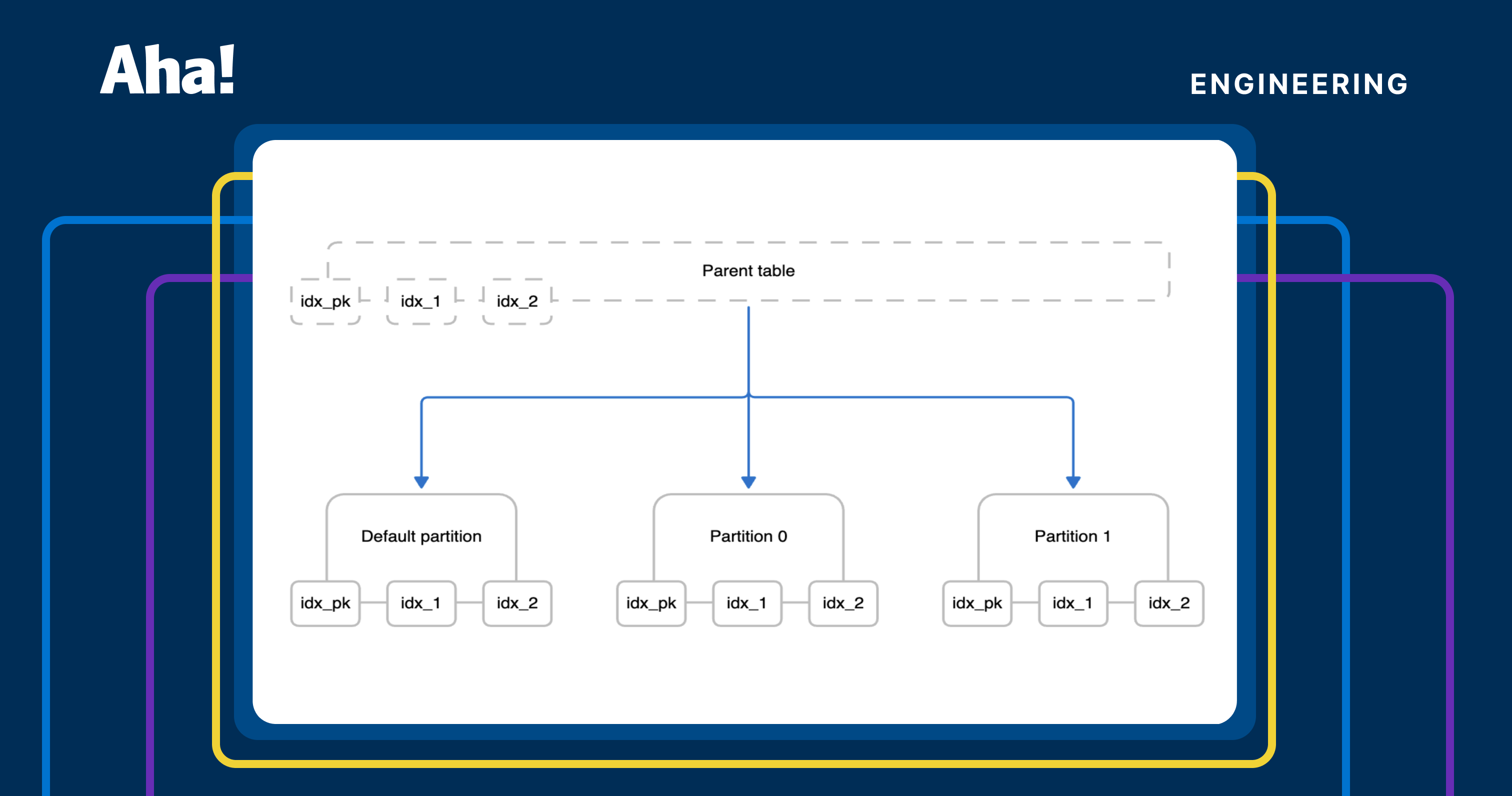 Aha!

ENGINEERING

Parent table

idx_pk idx_1 idx_2

Default partition

idx_pk idx_1 idx_2

Partition 0

idx_pk idx_1 idx_2

Partition 1

idx_pk idx_1 idx_2